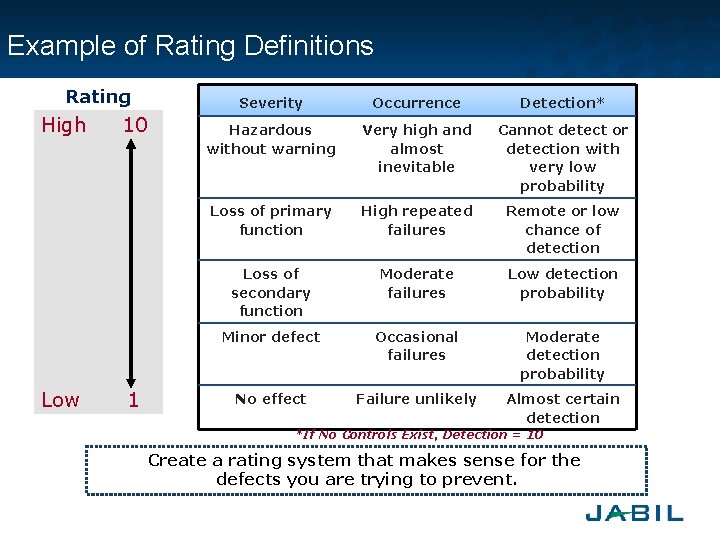 Example of Rating Definitions

Rating

High 10

Low 1

| Severity | Occurrence | Detection* |
|---|---|---|
| Hazardous without warning | Very high and almost inevitable | Cannot detect or detection with very low probability |
| Loss of primary function | High repeated failures | Remote or low chance of detection |
| Loss of secondary function | Moderate failures | Low detection probability |
| Minor defect | Occasional failures | Moderate detection probability |
| No effect | Failure unlikely | Almost certain detection |

*If No Controls Exist, Detection = 10

Create a rating system that makes sense for the defects you are trying to prevent.

JABIL